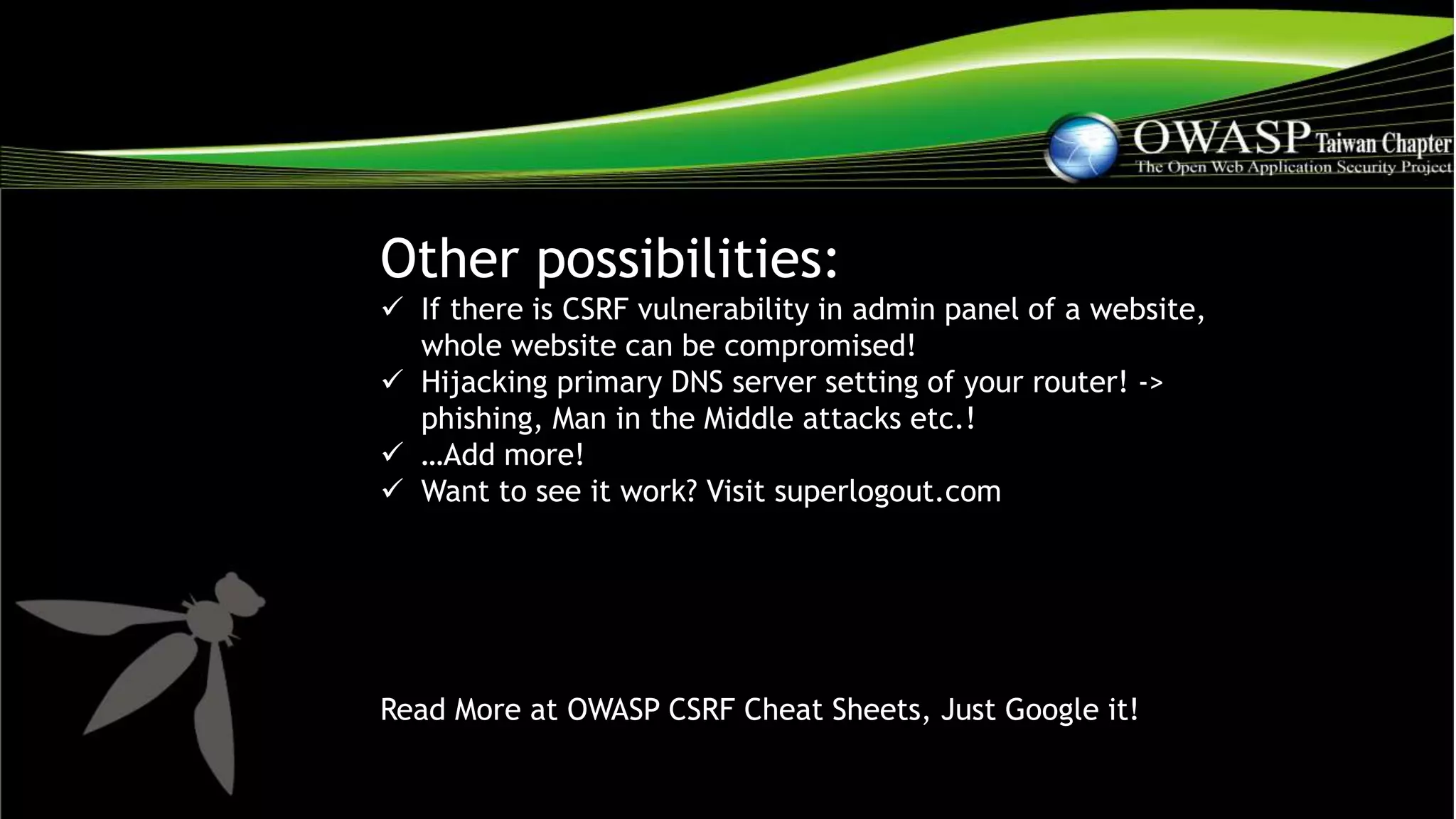 OWASP Taiwan Chapter
The Open Web Application Security Project

Other possibilities:

✓ If there is CSRF vulnerability in admin panel of a website, whole website can be compromised!
✓ Hijacking primary DNS server setting of your router! -> phishing, Man in the Middle attacks etc.!
✓ …Add more!
✓ Want to see it work? Visit superlogout.com

Read More at OWASP CSRF Cheat Sheets, Just Google it!